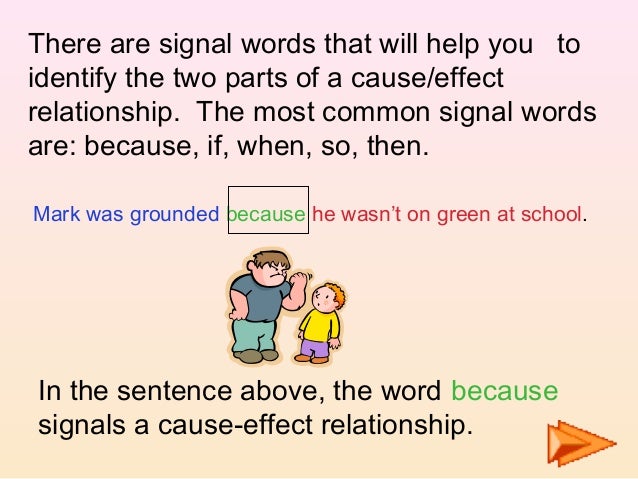 There are signal words that will help you to identify the two parts of a cause/effect relationship. The most common signal words are: because, if, when, so, then.

Mark was grounded because he wasn't on green at school.

In the sentence above, the word because signals a cause-effect relationship.